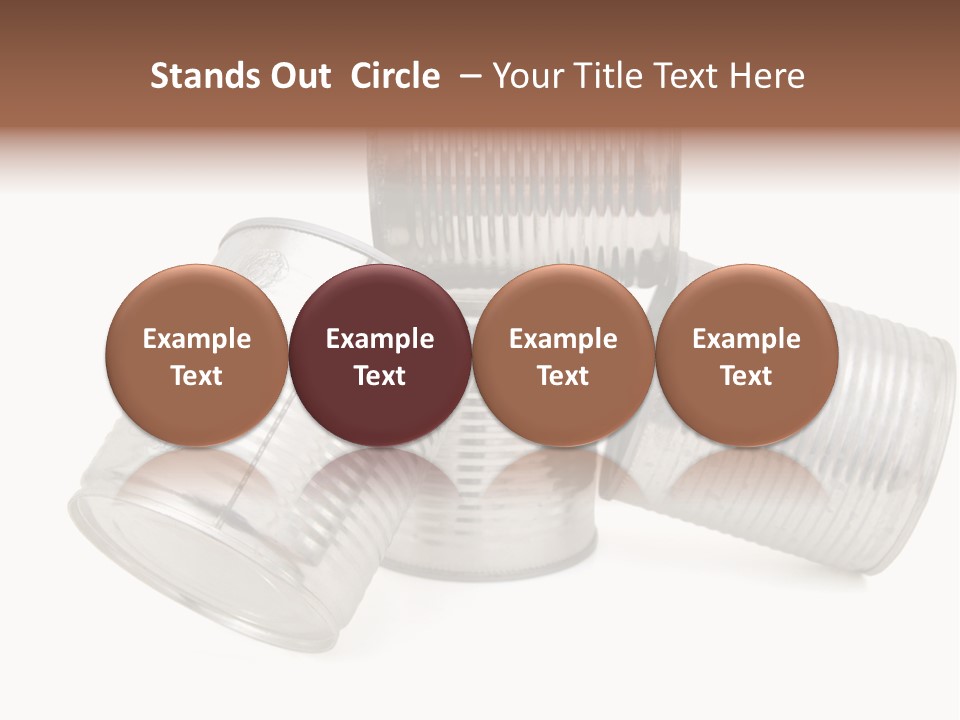 Stands Out Circle – Your Title Text Here

Example Text

Example Text

Example Text

Example Text